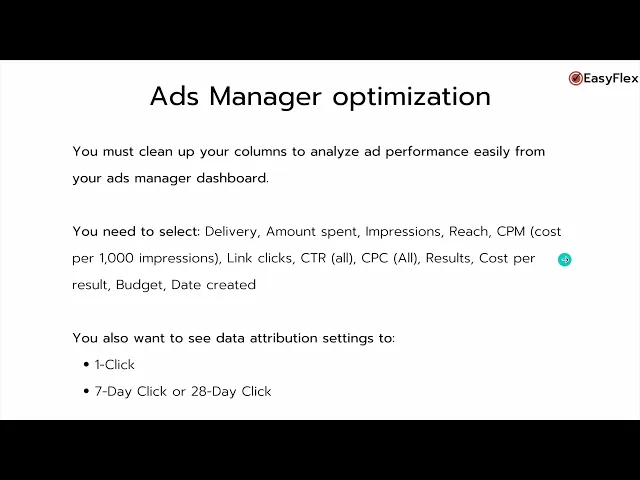 EasyFlex

Ads Manager optimization

You must clean up your columns to analyze ad performance easily from your ads manager dashboard.

You need to select: Delivery, Amount spent, Impressions, Reach, CPM (cost per 1,000 impressions), Link clicks, CTR (all), CPC (All), Results, Cost per result, Budget, Date created

You also want to see data attribution settings to:

• 1-Click
• 7-Day Click or 28-Day Click